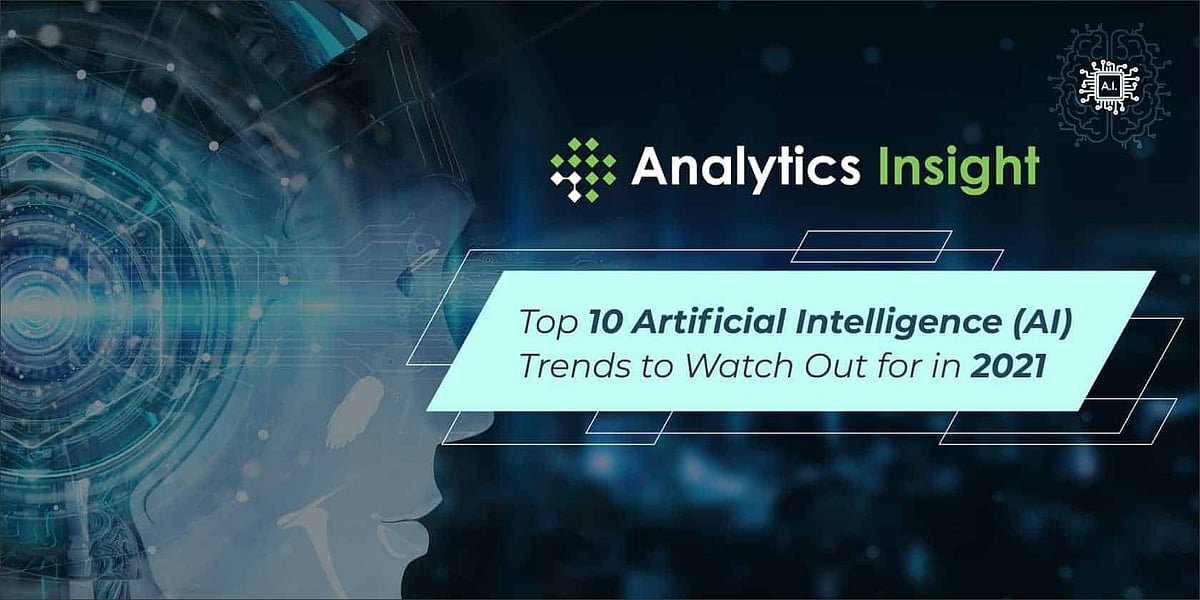 A.I.

Analytics Insight

Top 10 Artificial Intelligence (AI) Trends to Watch Out for in 2021